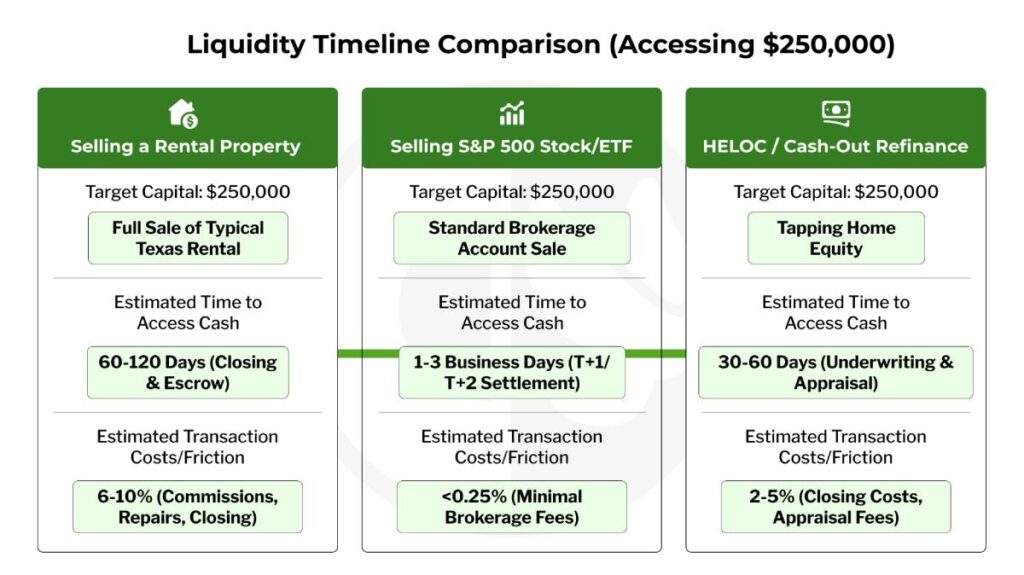 Liquidity Timeline Comparison (Accessing $250,000)

Selling a Rental Property

Target Capital: $250,000

Full Sale of Typical Texas Rental

Estimated Time to Access Cash

60-120 Days (Closing & Escrow)

Estimated Transaction Costs/Friction

6-10% (Commissions, Repairs, Closing)

Selling S&P 500 Stock/ETF

Target Capital: $250,000

Standard Brokerage Account Sale

Estimated Time to Access Cash

1-3 Business Days (T+1/ T+2 Settlement)

Estimated Transaction Costs/Friction

<0.25% (Minimal Brokerage Fees)

HELOC / Cash-Out Refinance

Target Capital: $250,000

Tapping Home Equity

Estimated Time to Access Cash

30-60 Days (Underwriting & Appraisal)

Estimated Transaction Costs/Friction

2-5% (Closing Costs, Appraisal Fees)